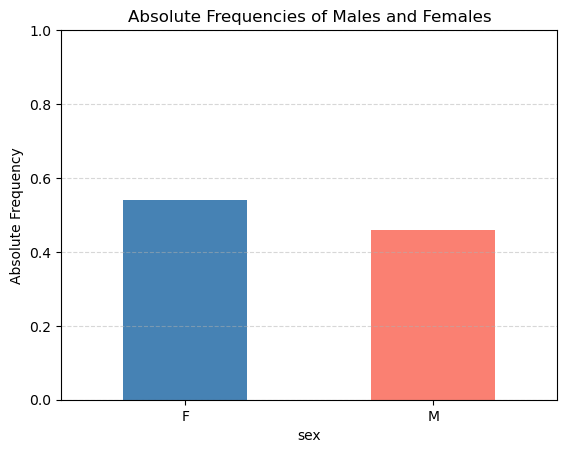 Absolute Frequencies of Males and Females

Absolute Frequency

1.0
0.8
0.6
0.4
0.2
0.0

F
M

sex